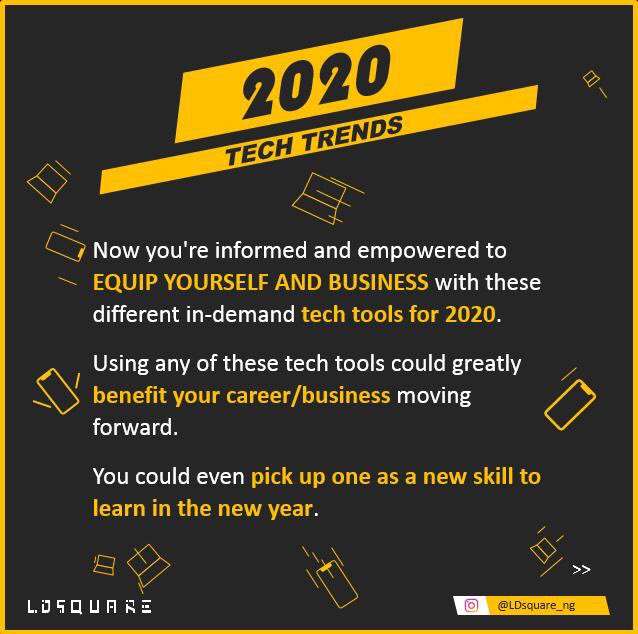 2020
TECH TRENDS

Now you're informed and empowered to EQUIP YOURSELF AND BUSINESS with these different in-demand tech tools for 2020.

Using any of these tech tools could greatly benefit your career/business moving forward.

You could even pick up one as a new skill to learn in the new year.

>>

LDSQUARE

@LDsquare_ng